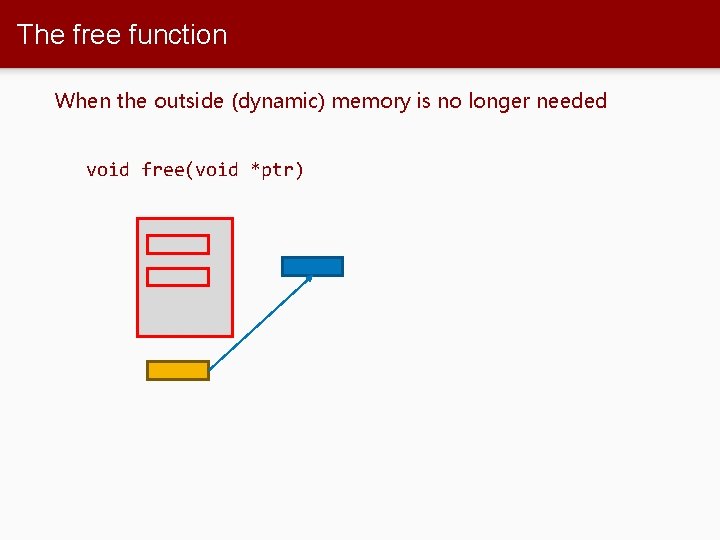 The free function

When the outside (dynamic) memory is no longer needed

void free(void *ptr)